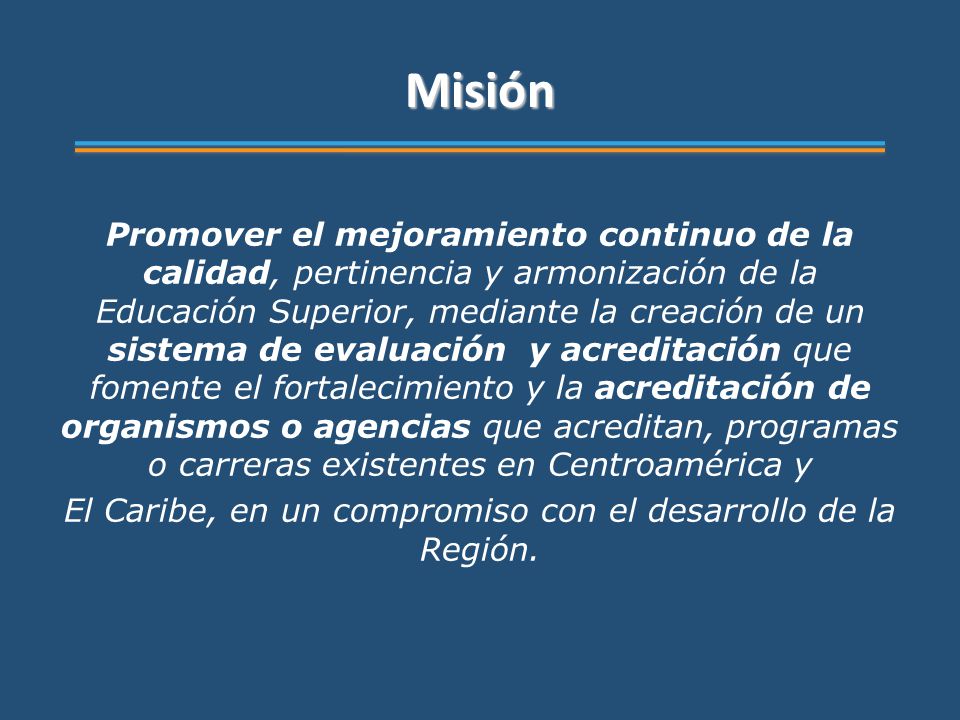 Misión

Promover el mejoramiento continuo de la calidad, pertinencia y armonización de la Educación Superior, mediante la creación de un sistema de evaluación  y acreditación que fomente el fortalecimiento y la acreditación de organismos o agencias que acreditan, programas o carreras existentes en Centroamérica y
El Caribe, en un compromiso con el desarrollo de la Región.